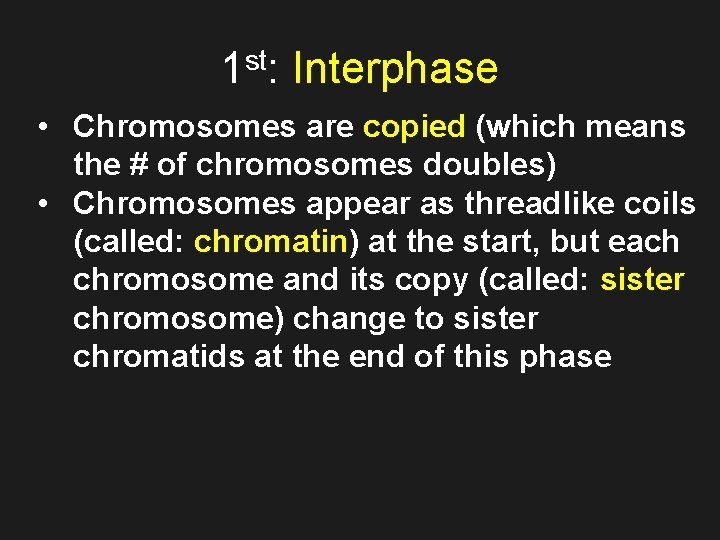 1st: Interphase

• Chromosomes are copied (which means the # of chromosomes doubles)
• Chromosomes appear as threadlike coils (called: chromatin) at the start, but each chromosome and its copy (called: sister chromosome) change to sister chromatids at the end of this phase